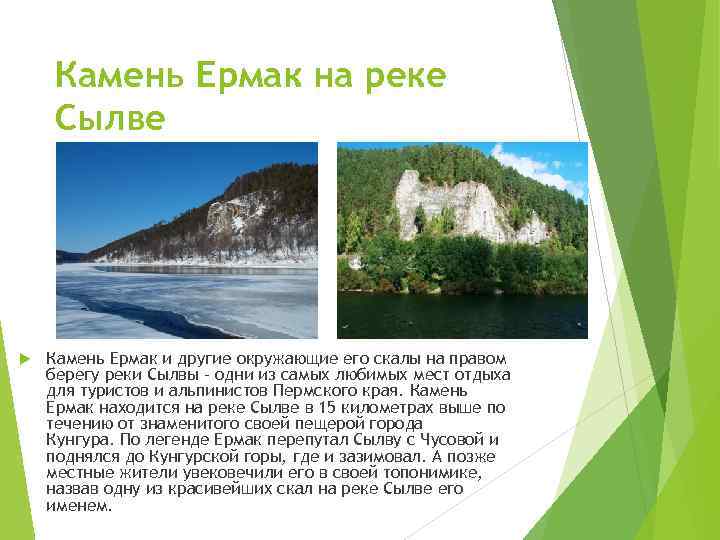 Камень Ермак на реке Сылве

Камень Ермак и другие окружающие его скалы на правом берегу реки Сылвы - одни из самых любимых мест отдыха для туристов и альпинистов Пермского края. Камень Ермак находится на реке Сылве в 15 километрах выше по течению от знаменитого своей пещерой города Кунгура. По легенде Ермак перепутал Сылву с Чусовой и поднялся до Кунгурской горы, где и зазимовал. А позже местные жители увековечили его в своей топонимике, назвав одну из красивейших скал на реке Сылве его именем.